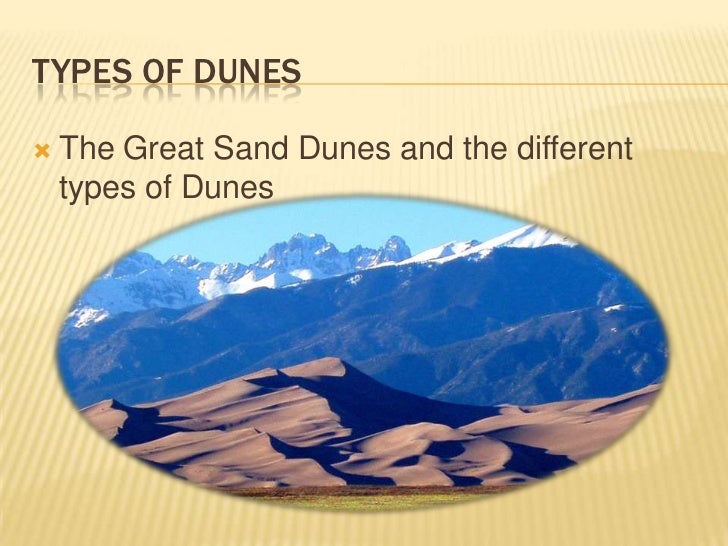 TYPES OF DUNES

The Great Sand Dunes and the different types of Dunes